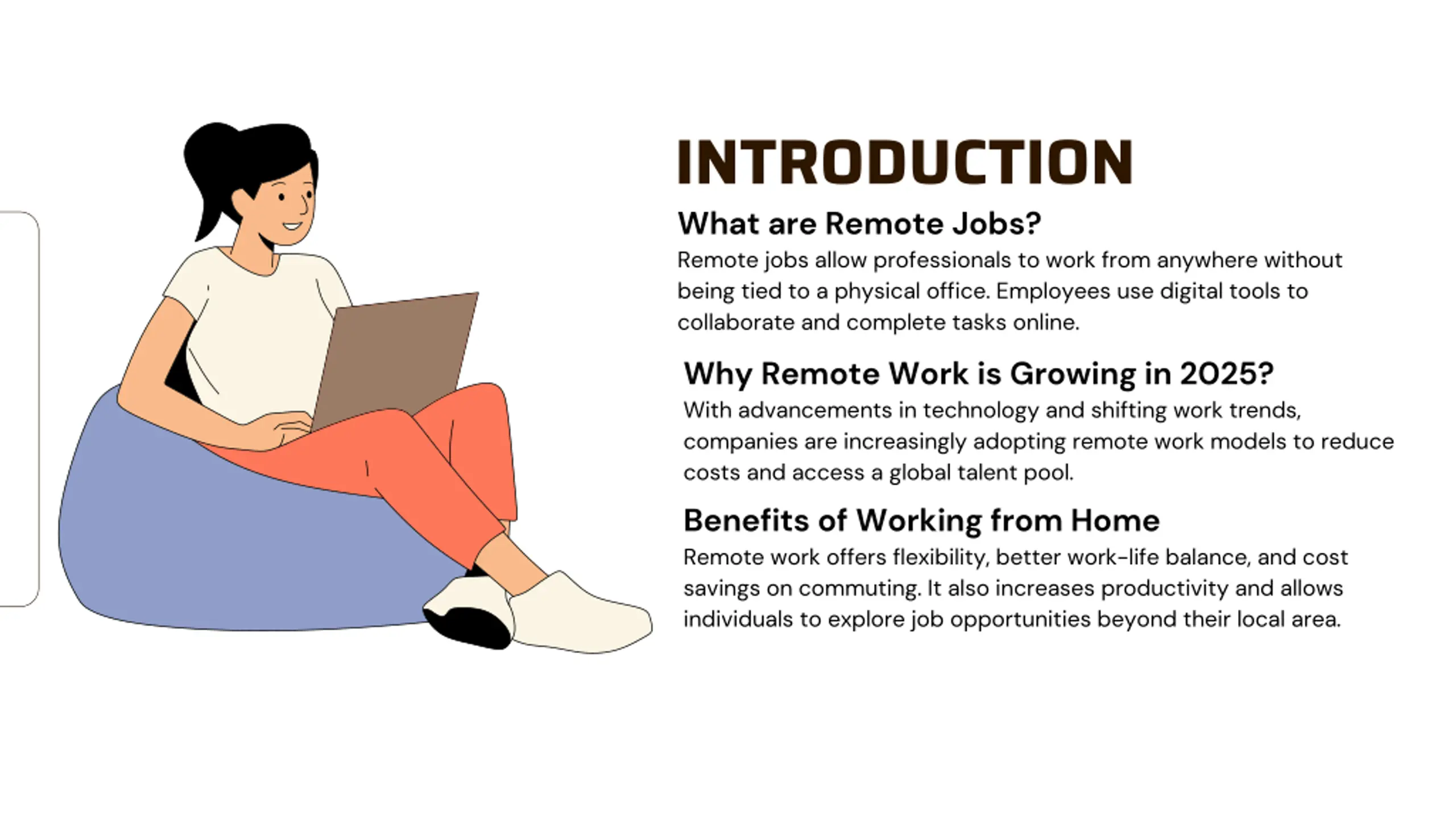 INTRODUCTION

What are Remote Jobs?

Remote jobs allow professionals to work from anywhere without being tied to a physical office. Employees use digital tools to collaborate and complete tasks online.

Why Remote Work is Growing in 2025?

With advancements in technology and shifting work trends, companies are increasingly adopting remote work models to reduce costs and access a global talent pool.

Benefits of Working from Home

Remote work offers flexibility, better work-life balance, and cost savings on commuting. It also increases productivity and allows individuals to explore job opportunities beyond their local area.